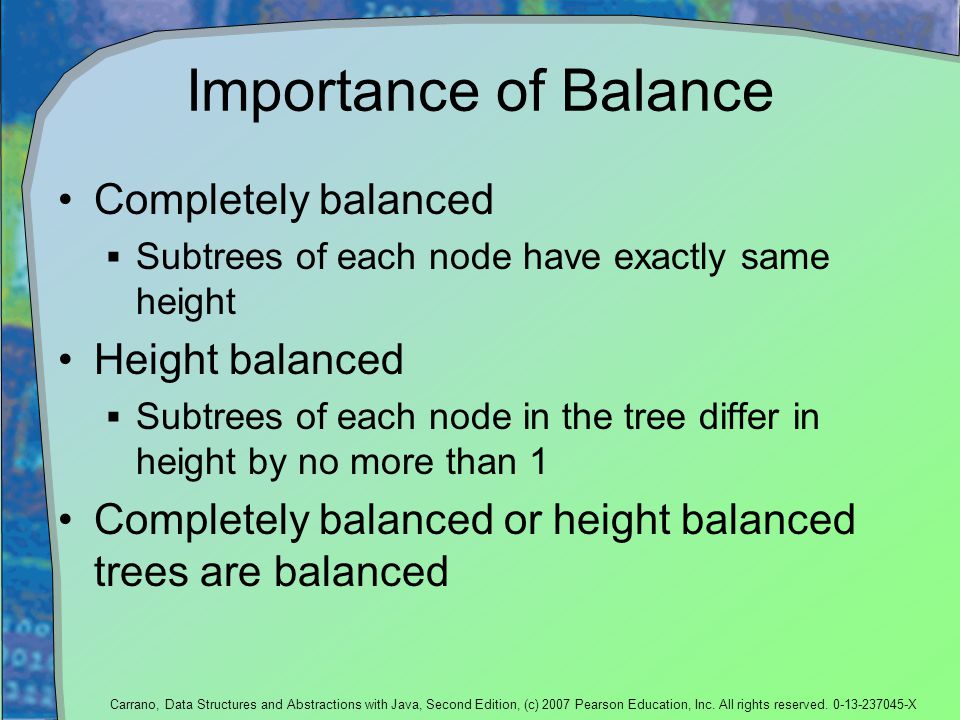 Importance of Balance

• Completely balanced
▪ Subtrees of each node have exactly same height

• Height balanced
▪ Subtrees of each node in the tree differ in height by no more than 1

• Completely balanced or height balanced trees are balanced

Carrano, Data Structures and Abstractions with Java, Second Edition, (c) 2007 Pearson Education, Inc. All rights reserved. 0-13-237045-X